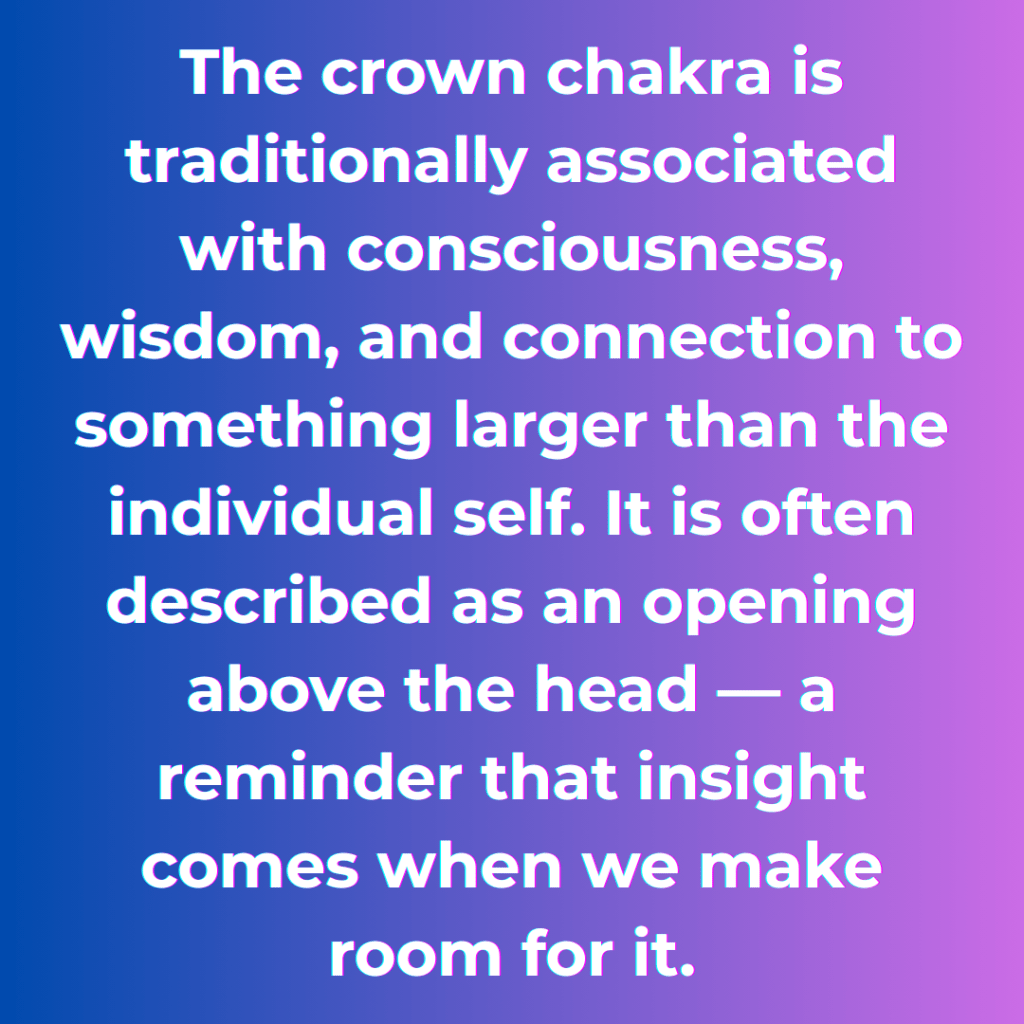 The crown chakra is traditionally associated with consciousness, wisdom, and connection to something larger than the individual self. It is often described as an opening above the head — a reminder that insight comes when we make room for it.